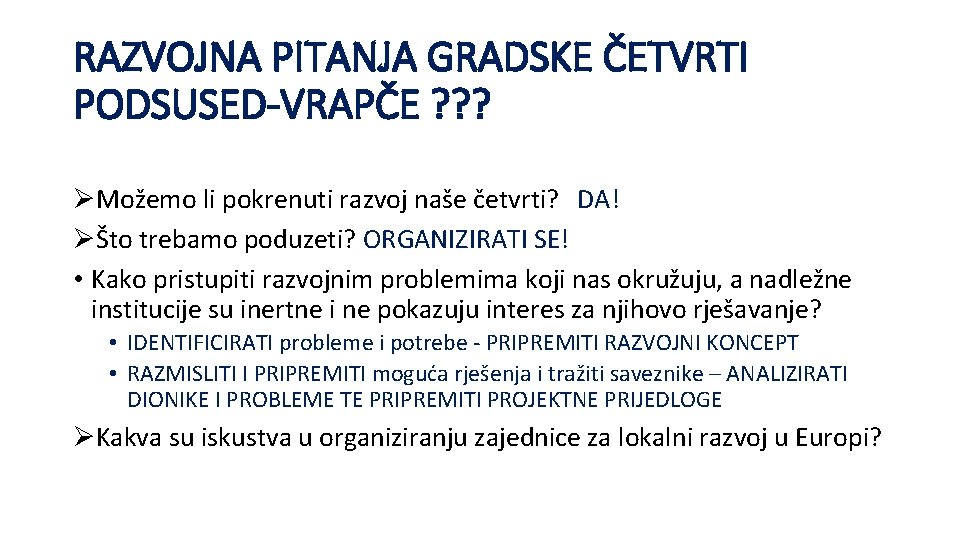 RAZVOJNA PITANJA GRADSKE ČETVRTI PODSUSED-VRAPČE ???

➢Možemo li pokrenuti razvoj naše četvrti? DA!
➢Što trebamo poduzeti? ORGANIZIRATI SE!
• Kako pristupiti razvojnim problemima koji nas okružuju, a nadležne institucije su inertne i ne pokazuju interes za njihovo rješavanje?
• IDENTIFICIRATI probleme i potrebe - PRIPREMITI RAZVOJNI KONCEPT
• RAZMISLITI I PRIPREMITI moguća rješenja i tražiti saveznike – ANALIZIRATI DIONIKE I PROBLEME TE PRIPREMITI PROJEKTNE PRIJEDLOGE
➢Kakva su iskustva u organiziranju zajednice za lokalni razvoj u Europi?